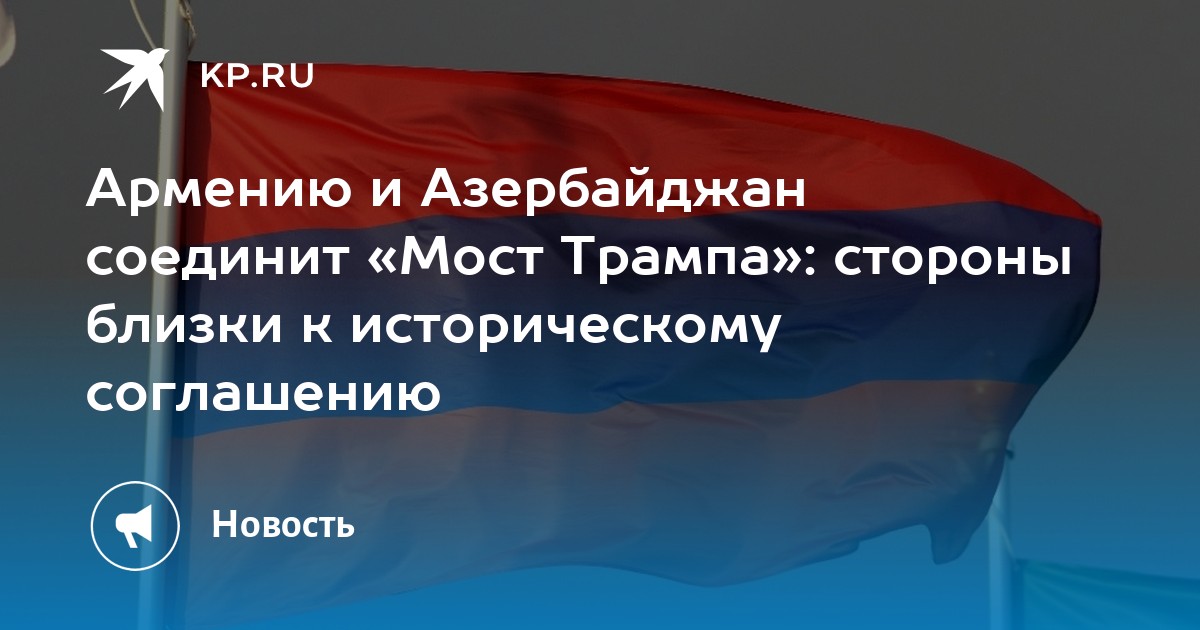 KP.RU

Армению и Азербайджан соединит «Мост Трампа»: стороны близки к историческому соглашению

Новость